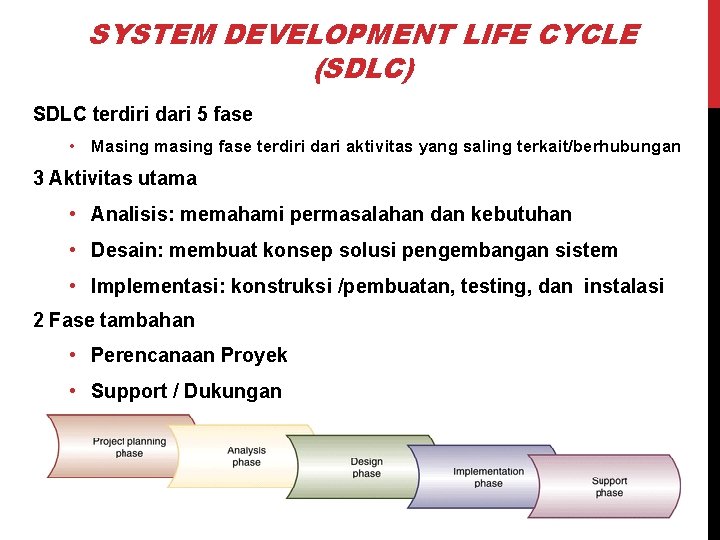 SYSTEM DEVELOPMENT LIFE CYCLE (SDLC)

SDLC terdiri dari 5 fase

• Masing masing fase terdiri dari aktivitas yang saling terkait/berhubungan

3 Aktivitas utama

• Analisis: memahami permasalahan dan kebutuhan

• Desain: membuat konsep solusi pengembangan sistem

• Implementasi: konstruksi /pembuatan, testing, dan instalasi

2 Fase tambahan

• Perencanaan Proyek

• Support / Dukungan

Project planning phase

Analysis phase

Design phase

Implementation phase

Support phase